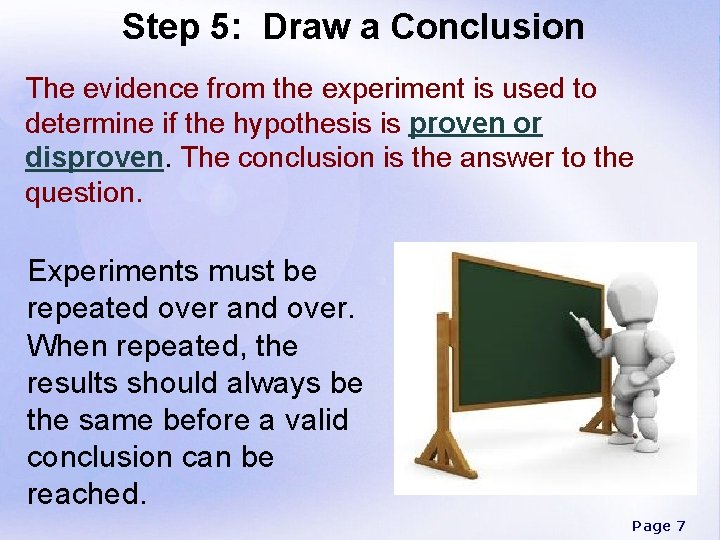 Step 5: Draw a Conclusion

The evidence from the experiment is used to determine if the hypothesis is proven or disproven. The conclusion is the answer to the question.

Experiments must be repeated over and over. When repeated, the results should always be the same before a valid conclusion can be reached.

Page 7